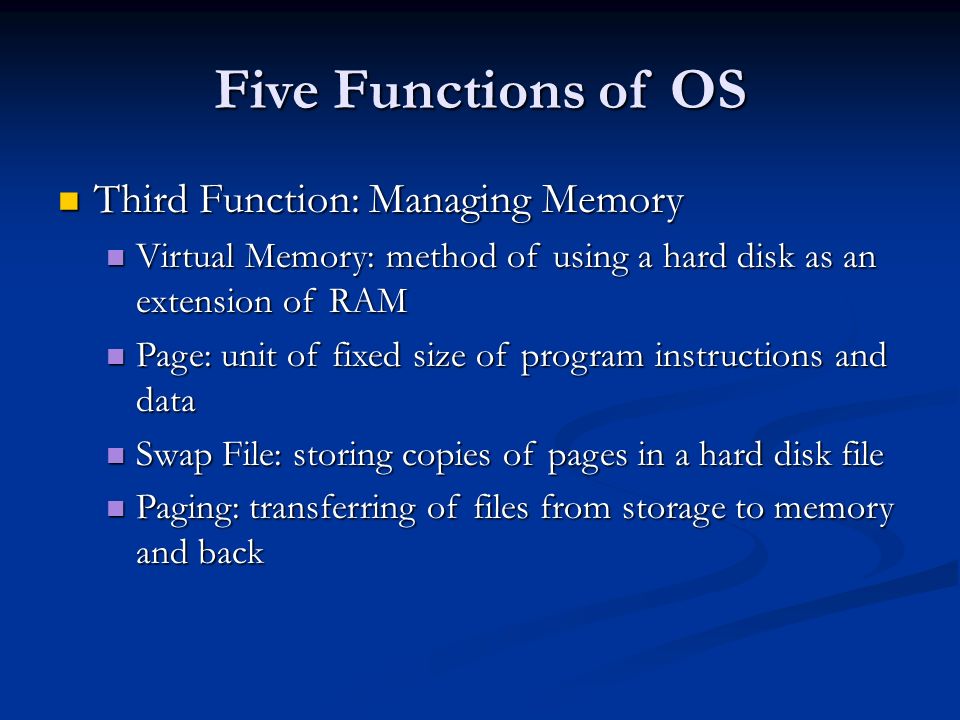 Five Functions of OS

Third Function: Managing Memory

Virtual Memory: method of using a hard disk as an extension of RAM

Page: unit of fixed size of program instructions and data

Swap File: storing copies of pages in a hard disk file

Paging: transferring of files from storage to memory and back